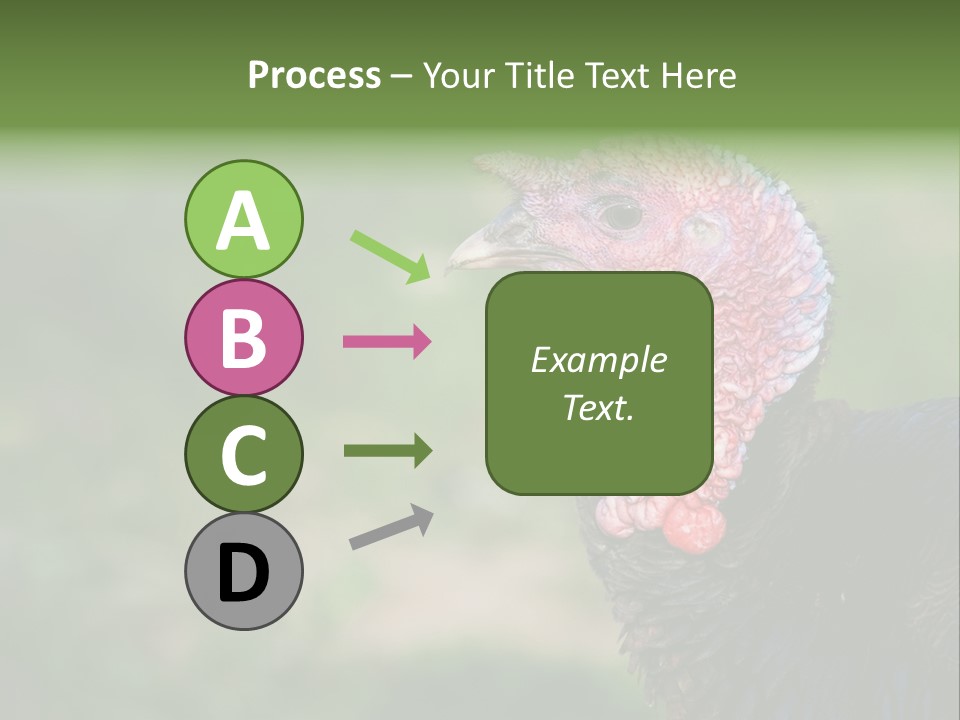 Process – Your Title Text Here

A

B

C

D

Example Text.